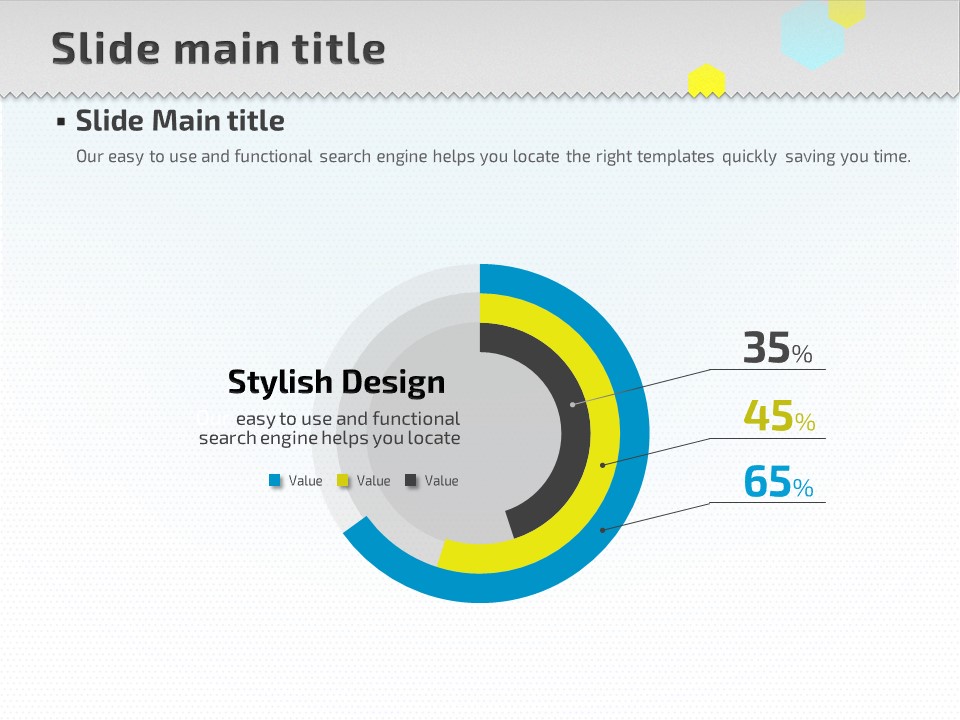 Slide main title

▪ Slide Main title

Our easy to use and functional search engine helps you locate the right templates quickly saving you time.

Stylish Design

easy to use and functional search engine helps you locate

Value Value Value

35%

45%

65%